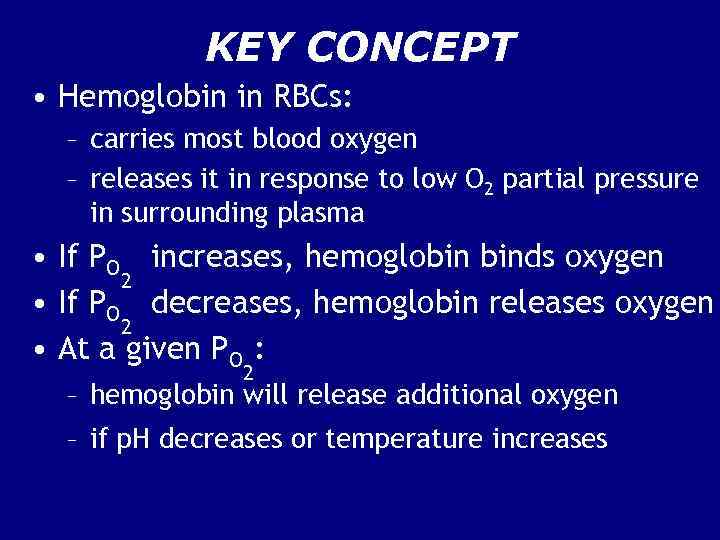 KEY CONCEPT

• Hemoglobin in RBCs:

– carries most blood oxygen

– releases it in response to low $O_2$ partial pressure in surrounding plasma

• If $P_{O_2}$ increases, hemoglobin binds oxygen

• If $P_{O_2}$ decreases, hemoglobin releases oxygen

• At a given $P_{O_2}$:

– hemoglobin will release additional oxygen

– if pH decreases or temperature increases